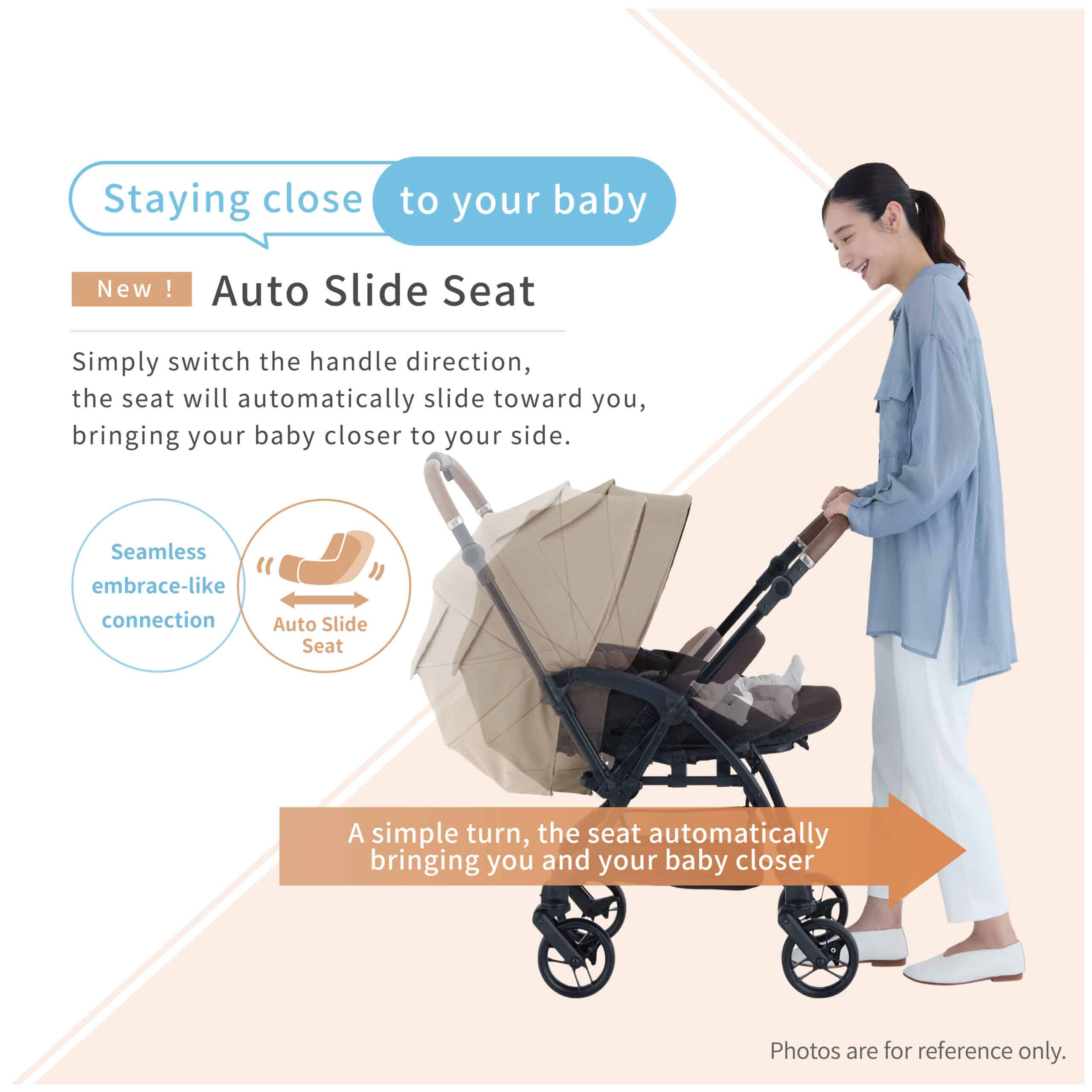 Staying close to your baby

New ! Auto Slide Seat

Simply switch the handle direction, the seat will automatically slide toward you, bringing your baby closer to your side.

Seamless embrace-like connection

Auto Slide Seat

A simple turn, the seat automatically bringing you and your baby closer

Photos are for reference only.